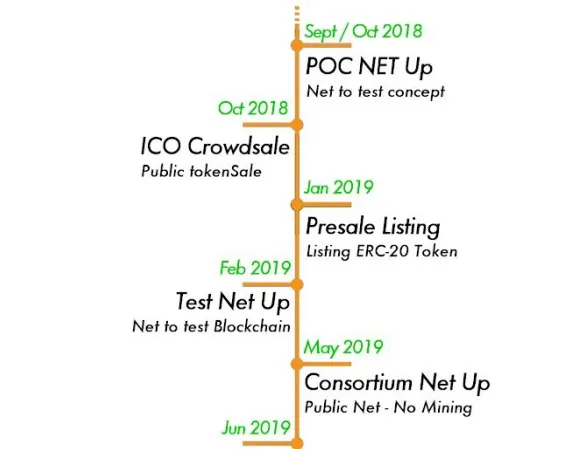 Sept / Oct 2018
POC NET Up
Net to test concept

Oct 2018
ICO Crowdsale
Public tokenSale

Jan 2019
Presale Listing
Listing ERC-20 Token

Feb 2019
Test Net Up
Net to test Blockchain

May 2019
Consortium Net Up
Public Net - No Mining

Jun 2019